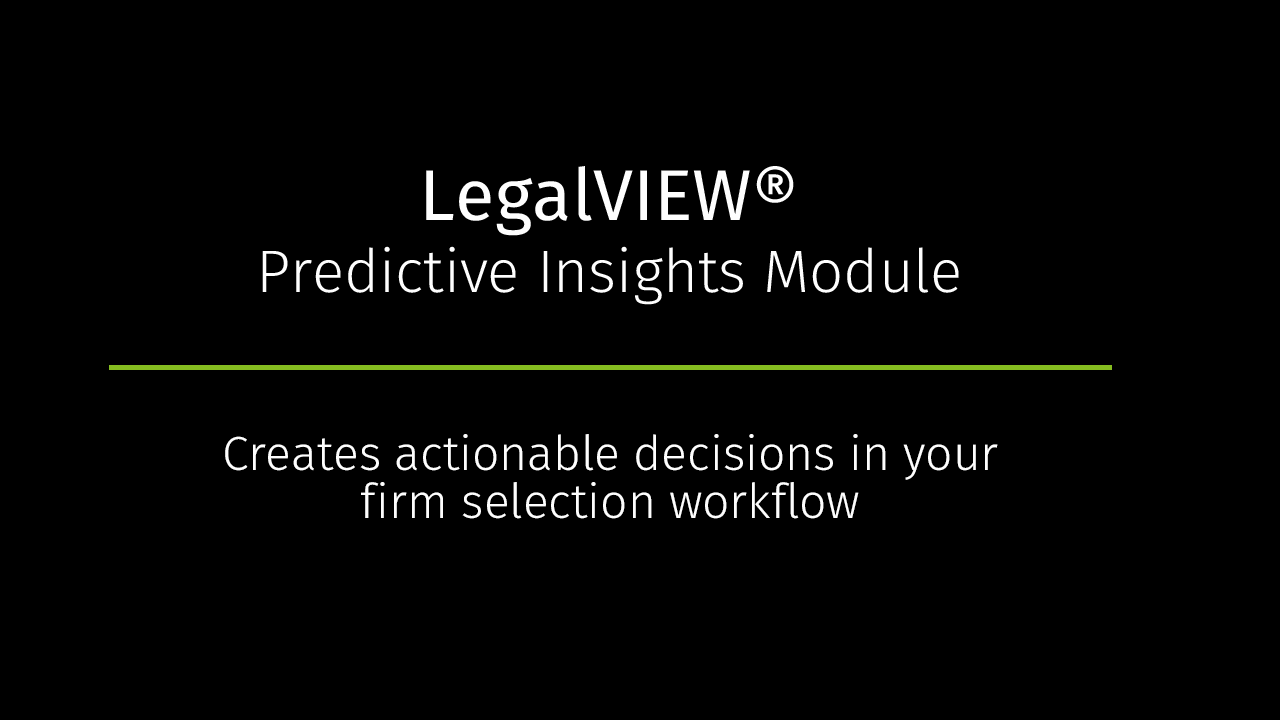 LegalVIEW®
Predictive Insights Module

Creates actionable decisions in your firm selection workflow